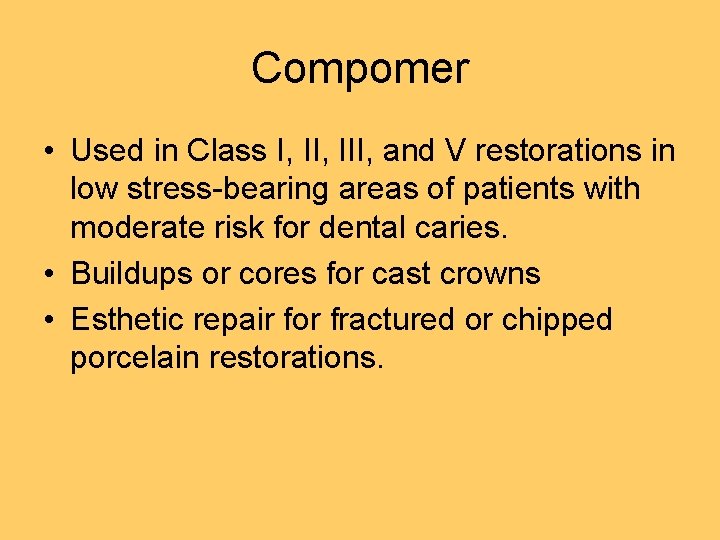 Compomer

• Used in Class I, II, III, and V restorations in low stress-bearing areas of patients with moderate risk for dental caries.
• Buildups or cores for cast crowns
• Esthetic repair for fractured or chipped porcelain restorations.